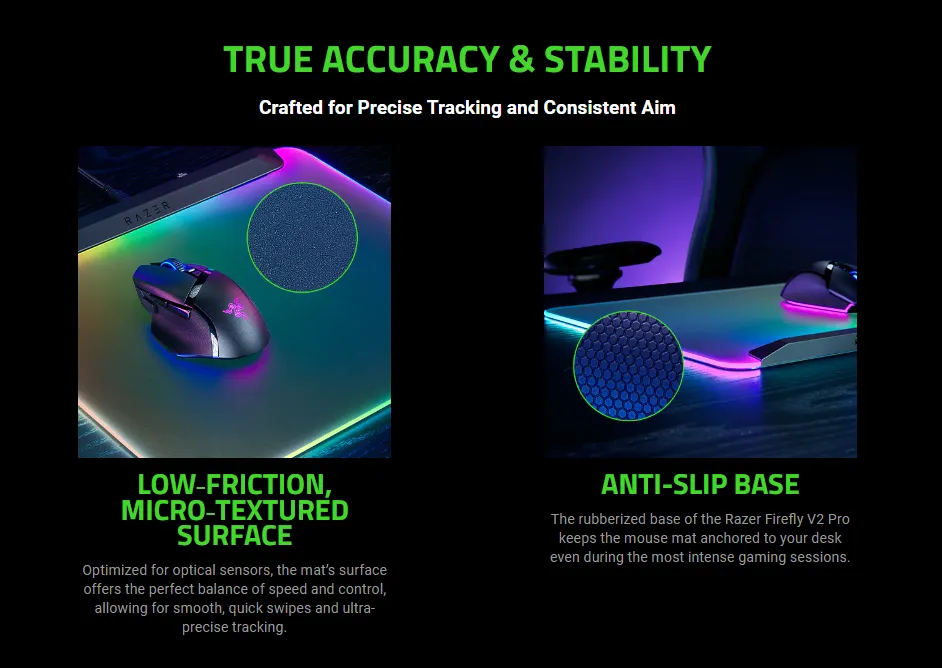 TRUE ACCURACY & STABILITY

Crafted for Precise Tracking and Consistent Aim

RAZER

LOW-FRICTION, MICRO-TEXTURED SURFACE

Optimized for optical sensors, the mat's surface offers the perfect balance of speed and control, allowing for smooth, quick swipes and ultra-precise tracking.

ANTI-SLIP BASE

The rubberized base of the Razer Firefly V2 Pro keeps the mouse mat anchored to your desk even during the most intense gaming sessions.